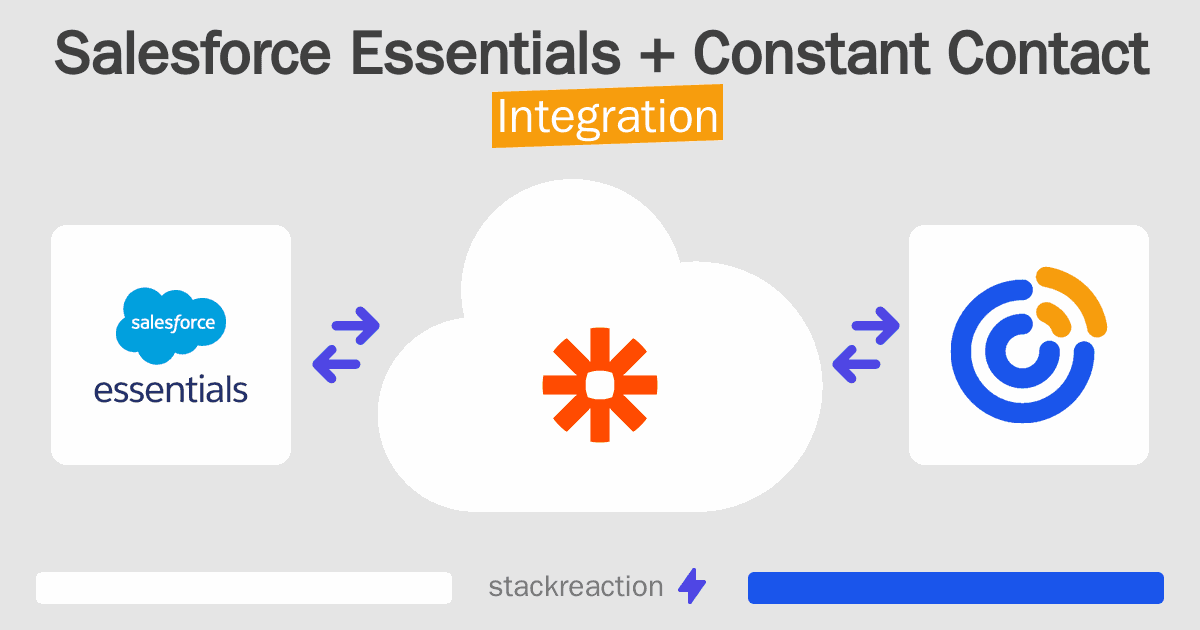 Salesforce Essentials + Constant Contact
Integration

salesforce
essentials

stackreaction